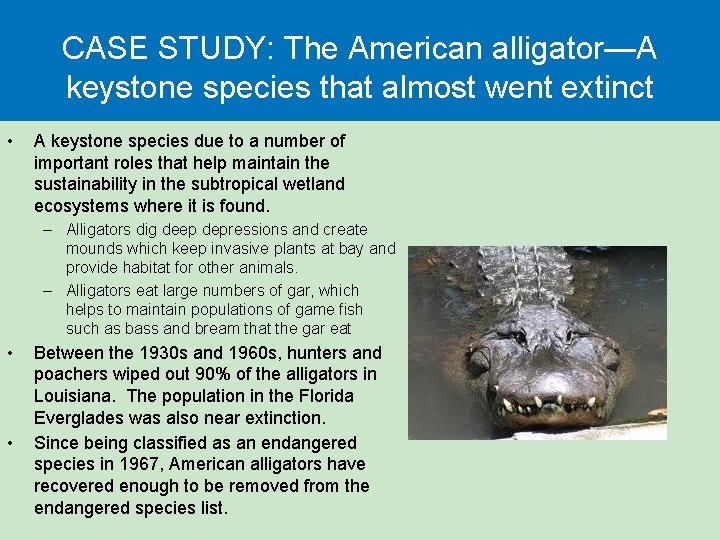 CASE STUDY: The American alligator—A keystone species that almost went extinct

• A keystone species due to a number of important roles that help maintain the sustainability in the subtropical wetland ecosystems where it is found.
– Alligators dig deep depressions and create mounds which keep invasive plants at bay and provide habitat for other animals.
– Alligators eat large numbers of gar, which helps to maintain populations of game fish such as bass and bream that the gar eat
• Between the 1930s and 1960s, hunters and poachers wiped out 90% of the alligators in Louisiana. The population in the Florida Everglades was also near extinction.
• Since being classified as an endangered species in 1967, American alligators have recovered enough to be removed from the endangered species list.